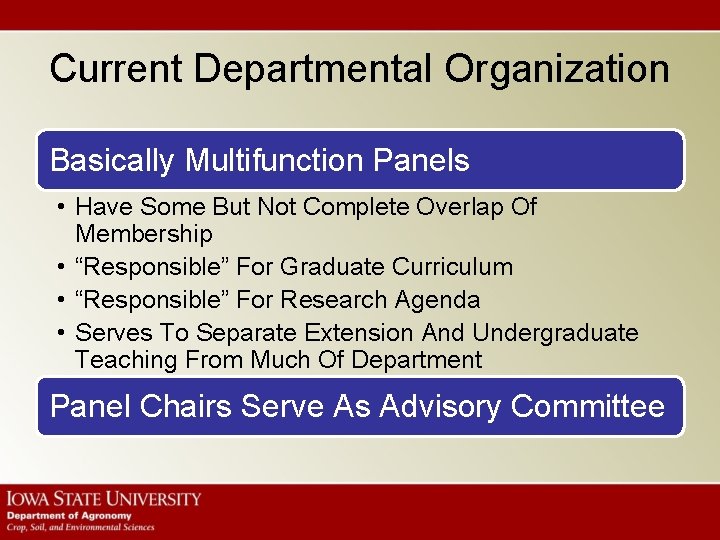 Current Departmental Organization

Basically Multifunction Panels

• Have Some But Not Complete Overlap Of Membership
• “Responsible” For Graduate Curriculum
• “Responsible” For Research Agenda
• Serves To Separate Extension And Undergraduate Teaching From Much Of Department

Panel Chairs Serve As Advisory Committee

IOWA STATE UNIVERSITY
Department of Agronomy
Crop, Soil, and Environmental Sciences